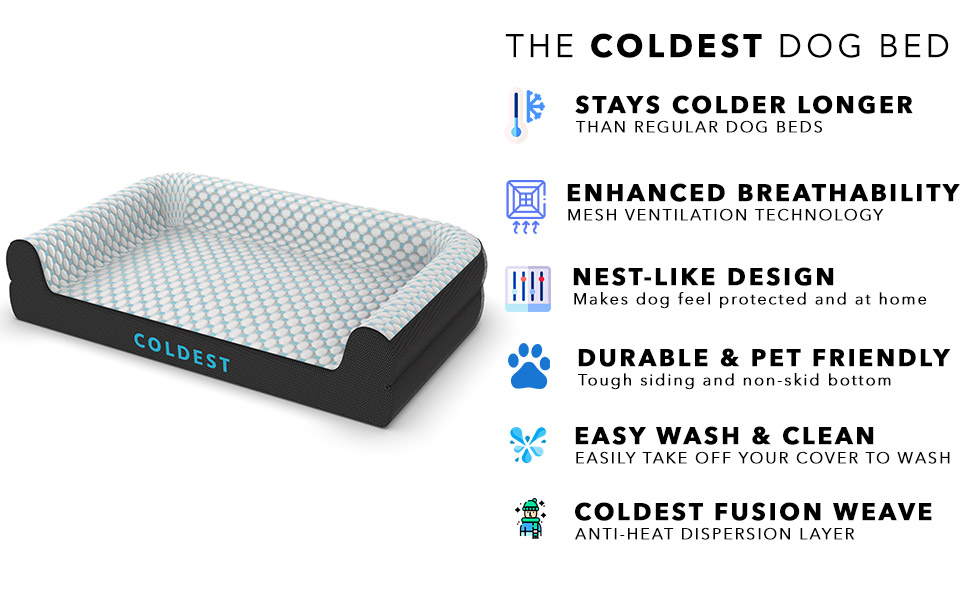 COLDEST

THE COLDEST DOG BED

STAYS COLDER LONGER
THAN REGULAR DOG BEDS

ENHANCED BREATHABILITY
MESH VENTILATION TECHNOLOGY

NEST-LIKE DESIGN
Makes dog feel protected and at home

DURABLE & PET FRIENDLY
Tough siding and non-skid bottom

EASY WASH & CLEAN
EASILY TAKE OFF YOUR COVER TO WASH

COLDEST FUSION WEAVE
ANTI-HEAT DISPERSION LAYER